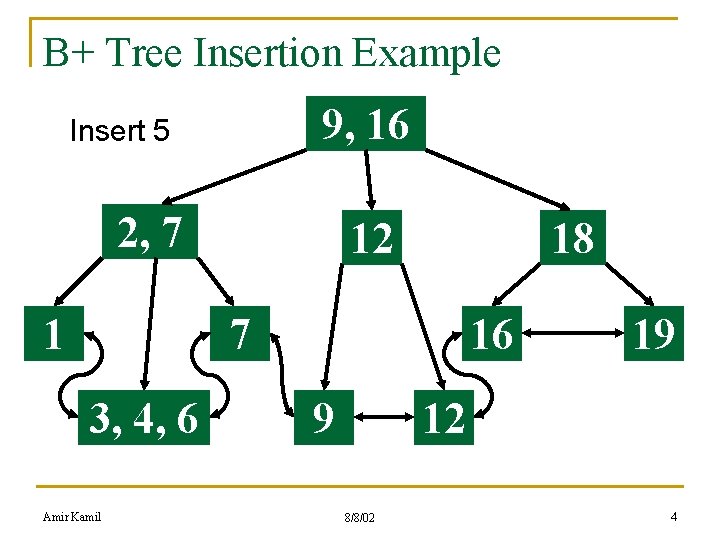 B+ Tree Insertion Example

Insert 5

9, 16

2, 7

12

18

1

7

16

19

3, 4, 6

9

12

Amir Kamil

8/8/02

4